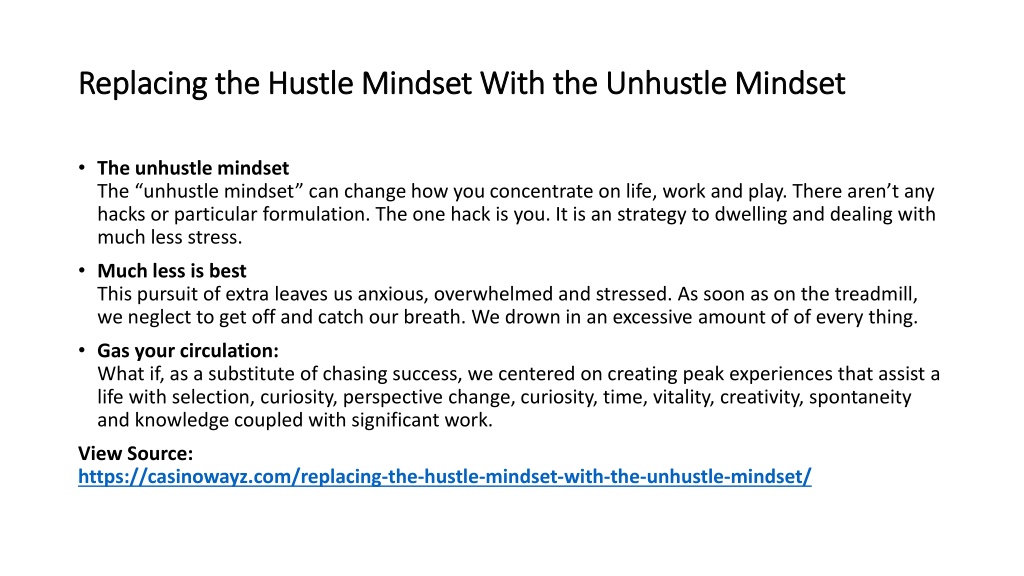 Replacing the Hustle Mindset With the Unhustle Mindset

• The unhustle mindset
The “unhustle mindset” can change how you concentrate on life, work and play. There aren’t any hacks or particular formulation. The one hack is you. It is an strategy to dwelling and dealing with much less stress.

• Much less is best
This pursuit of extra leaves us anxious, overwhelmed and stressed. As soon as on the treadmill, we neglect to get off and catch our breath. We drown in an excessive amount of of every thing.

• Gas your circulation:
What if, as a substitute of chasing success, we centered on creating peak experiences that assist a life with selection, curiosity, perspective change, curiosity, time, vitality, creativity, spontaneity and knowledge coupled with significant work.

View Source:
https://casinowayz.com/replacing-the-hustle-mindset-with-the-unhustle-mindset/